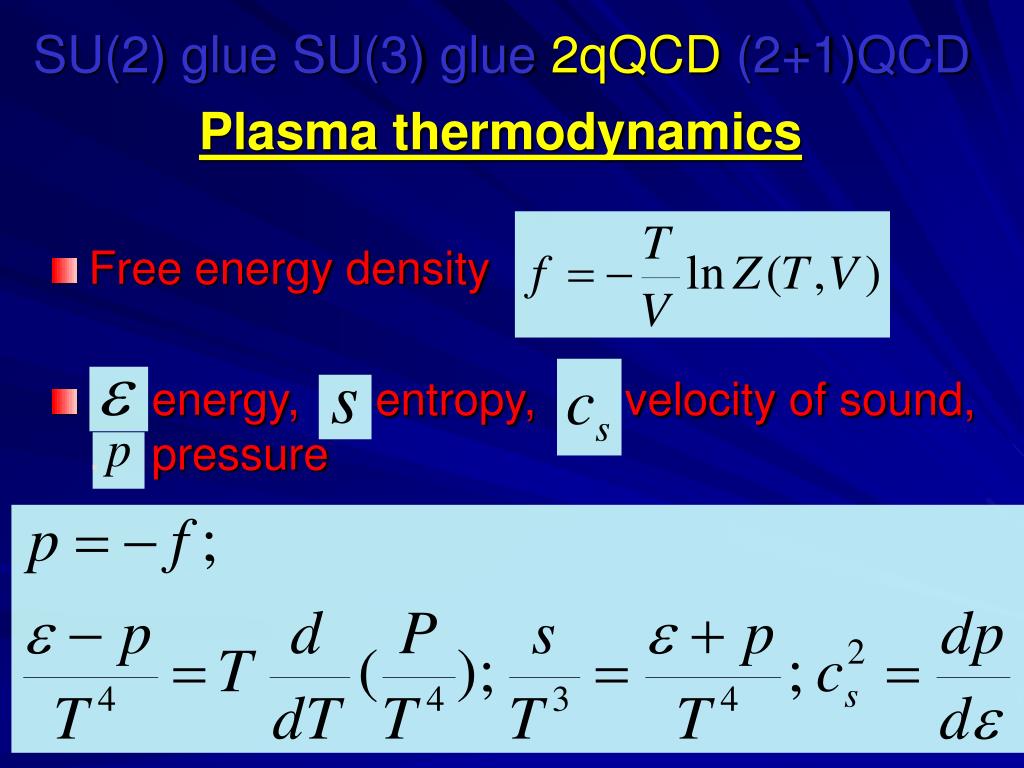 SU(2) glue SU(3) glue 2qQCD (2+1)QCD

Plasma thermodynamics

Free energy density $f = -\frac{T}{V}\ln Z(T,V)$

$\varepsilon$ energy, $s$ entropy, $c_s$ velocity of sound, $p$ pressure

$p = -f;$

$\frac{\varepsilon - p}{T^4} = T\frac{d}{dT}(\frac{P}{T^4}); \frac{s}{T^3} = \frac{\varepsilon + p}{T^4}; c_s^2 = \frac{dp}{d\varepsilon}$